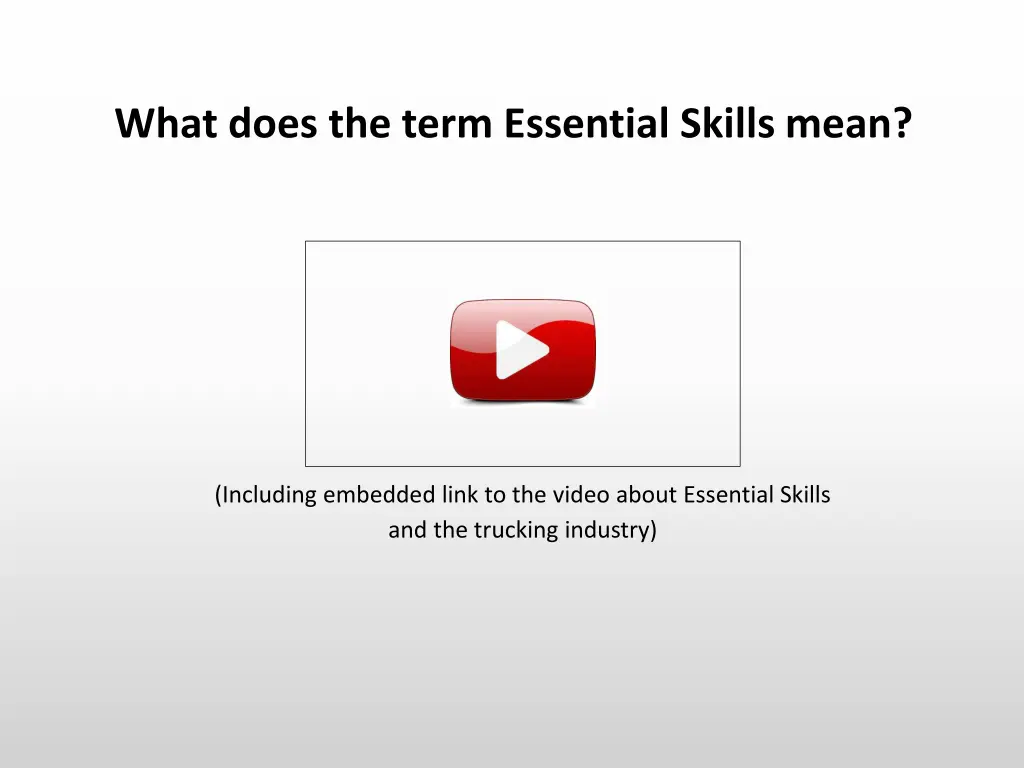 What does the term Essential Skills mean?

(Including embedded link to the video about Essential Skills and the trucking industry)